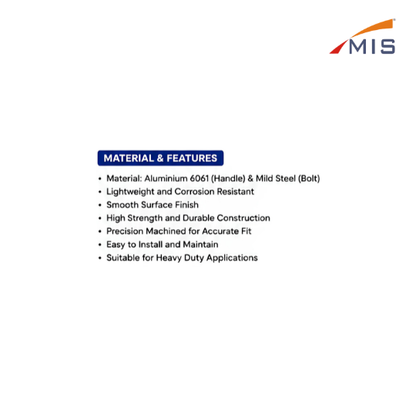 MIS

MATERIAL & FEATURES

• Material: Aluminium 6061 (Handle) & Mild Steel (Bolt)
• Lightweight and Corrosion Resistant
• Smooth Surface Finish
• High Strength and Durable Construction
• Precision Machined for Accurate Fit
• Easy to Install and Maintain
• Suitable for Heavy Duty Applications